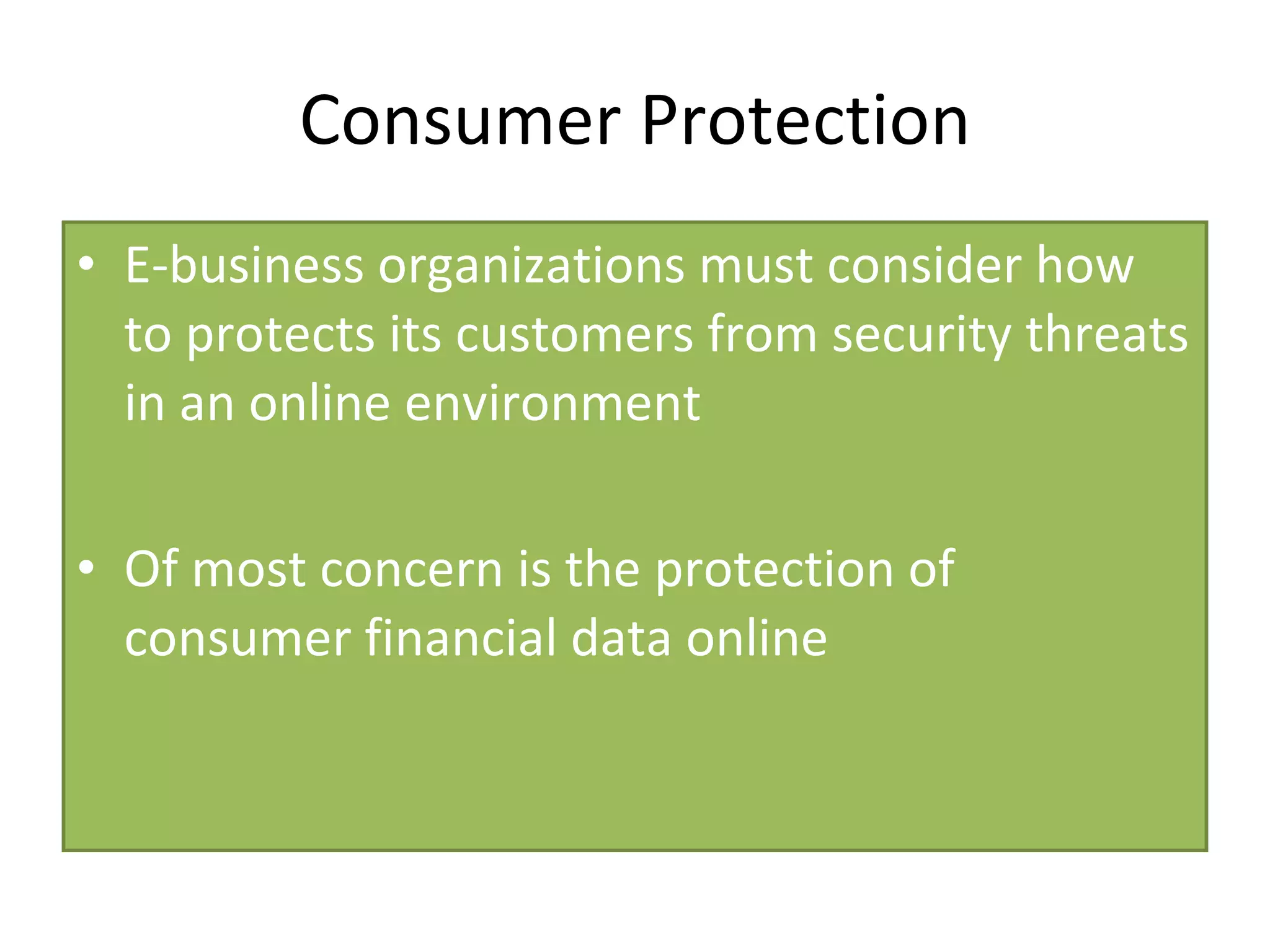 Consumer Protection

• E-business organizations must consider how to protects its customers from security threats in an online environment

• Of most concern is the protection of consumer financial data online